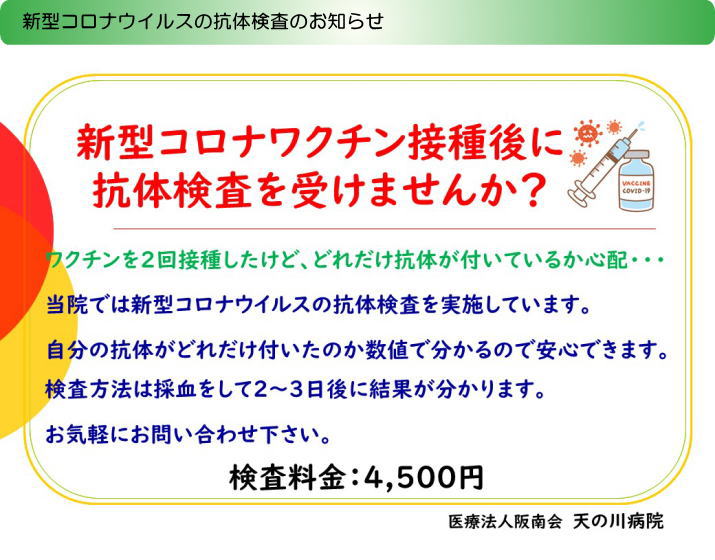 新型コロナウイルスの抗体検査のお知らせ

新型コロナワクチン接種後に
抗体検査を受けませんか？

VACCINE
COVID-19

ワクチンを２回接種したけど、どれだけ抗体が付いているか心配・・・

当院では新型コロナウイルスの抗体検査を実施しています。

自分の抗体がどれだけ付いたのか数値で分かるので安心できます。

検査方法は採血をして2～３日後に結果が分かります。

お気軽にお問い合わせ下さい。

検査料金：4,500円

医療法人阪南会　天の川病院